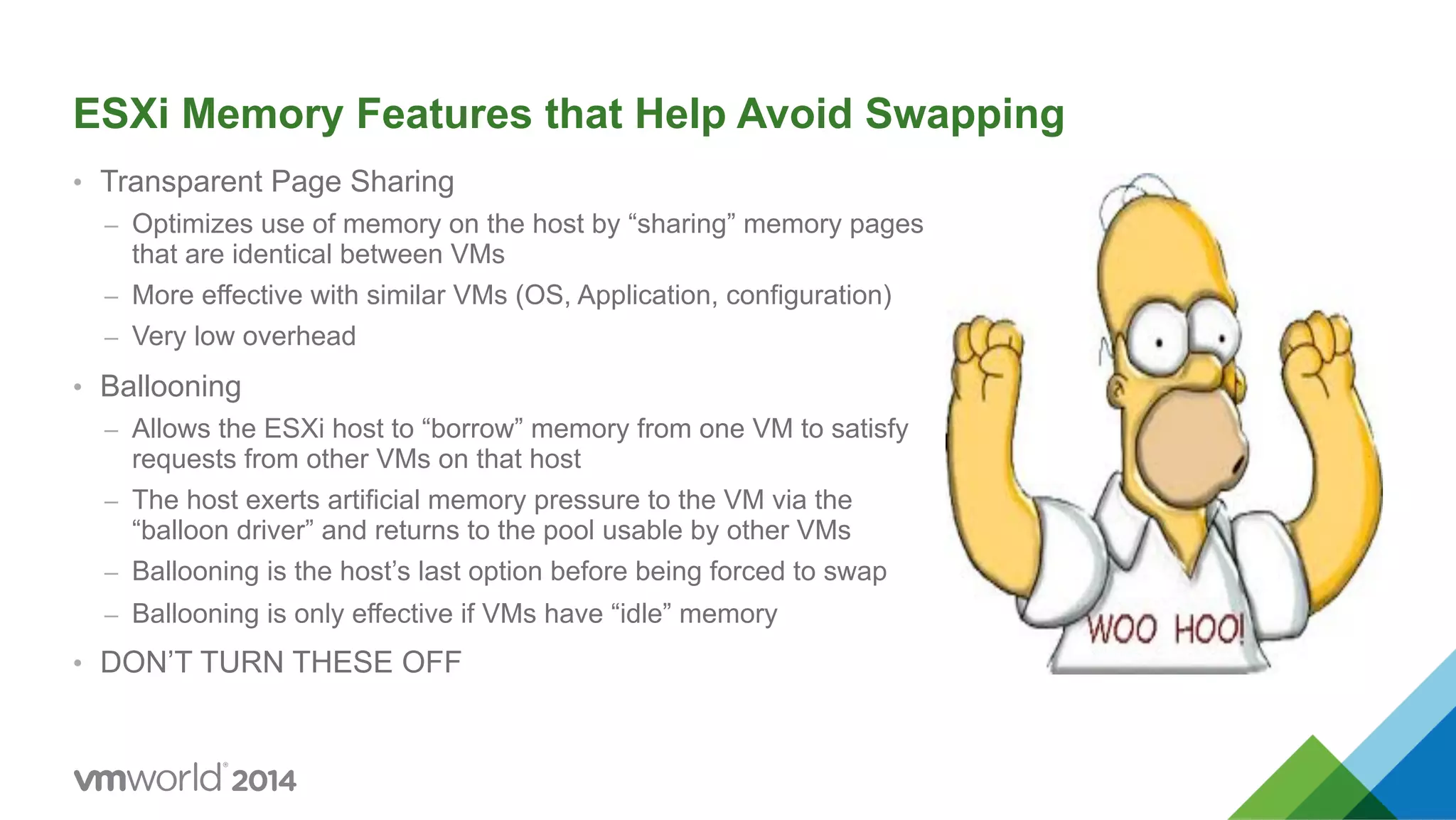 ESXi Memory Features that Help Avoid Swapping

• Transparent Page Sharing
– Optimizes use of memory on the host by “sharing” memory pages that are identical between VMs
– More effective with similar VMs (OS, Application, configuration)
– Very low overhead

• Ballooning
– Allows the ESXi host to “borrow” memory from one VM to satisfy requests from other VMs on that host
– The host exerts artificial memory pressure to the VM via the “balloon driver” and returns to the pool usable by other VMs
– Ballooning is the host’s last option before being forced to swap
– Ballooning is only effective if VMs have “idle” memory

• DON’T TURN THESE OFF

WOO HOO!

vmworld® 2014